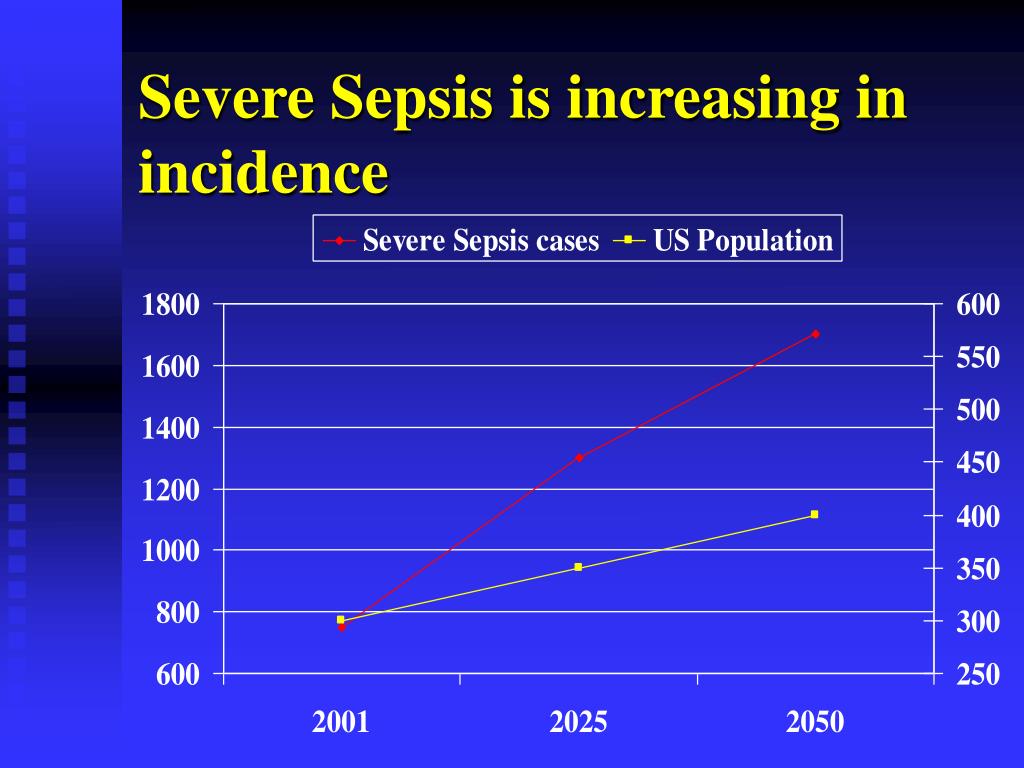 Severe Sepsis is increasing in incidence

Severe Sepsis cases
US Population

1800
1600
1400
1200
1000
800
600

600
550
500
450
400
350
300
250

2001
2025
2050